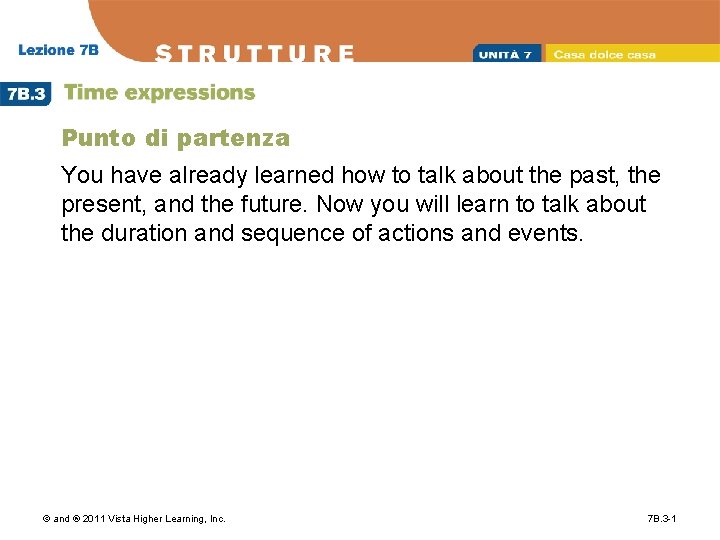 Lezione 7B

STRUTTURE

UNITÀ 7 Casa dolce casa

7B.3 Time expressions

Punto di partenza

You have already learned how to talk about the past, the present, and the future. Now you will learn to talk about the duration and sequence of actions and events.

© and ® 2011 Vista Higher Learning, Inc.

7B.3-1